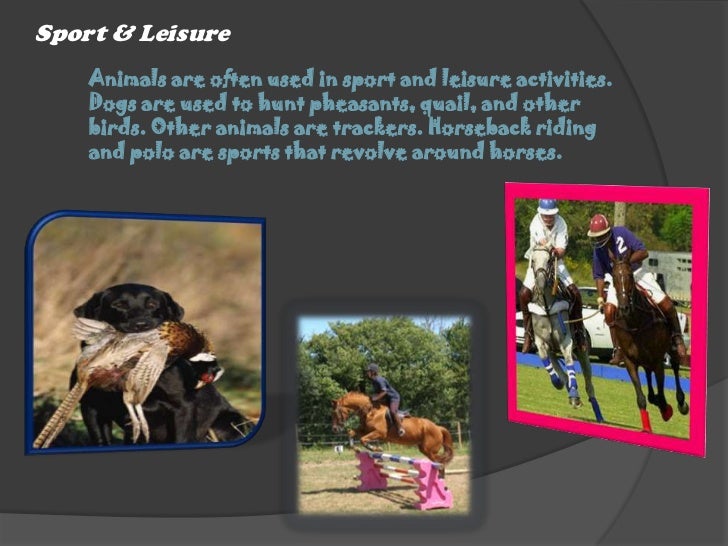 Sport & Leisure

Animals are often used in sport and leisure activities. Dogs are used to hunt pheasants, quail, and other birds. Other animals are trackers. Horseback riding and polo are sports that revolve around horses.

2